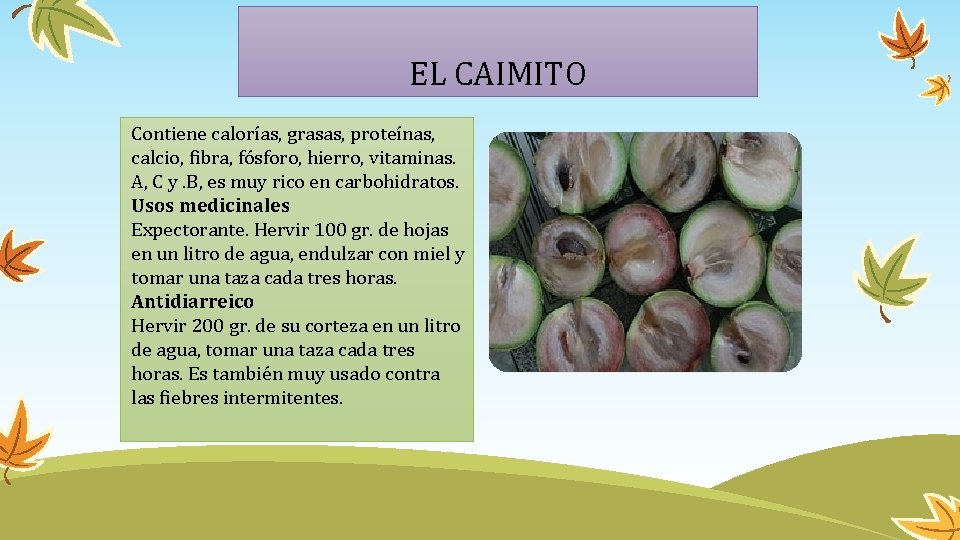 EL CAIMITO

Contiene calorías, grasas, proteínas, calcio, fibra, fósforo, hierro, vitaminas. A, C y .B, es muy rico en carbohidratos.

Usos medicinales

Expectorante. Hervir 100 gr. de hojas en un litro de agua, endulzar con miel y tomar una taza cada tres horas.

Antidiarreico

Hervir 200 gr. de su corteza en un litro de agua, tomar una taza cada tres horas. Es también muy usado contra las fiebres intermitentes.